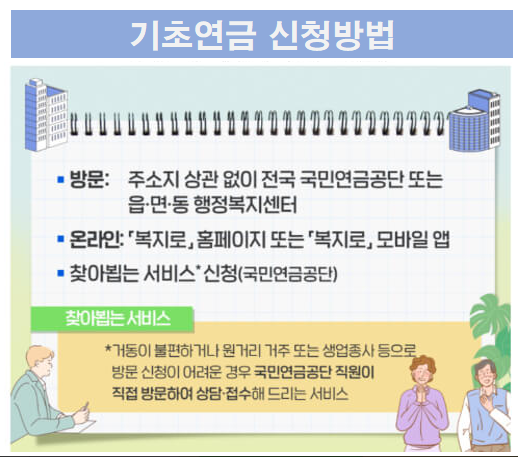 기초연금 신청방법

▪ 방문: 주소지 상관 없이 전국 국민연금공단 또는 읍·면·동 행정복지센터

▪ 온라인: 「복지로」 홈페이지 또는 「복지로」 모바일 앱

▪ 찾아뵙는 서비스* 신청(국민연금공단)

찾아뵙는 서비스

*거동이 불편하거나 원거리 거주 또는 생업종사 등으로 방문 신청이 어려운 경우 국민연금공단 직원이 직접 방문하여 상담·접수해 드리는 서비스